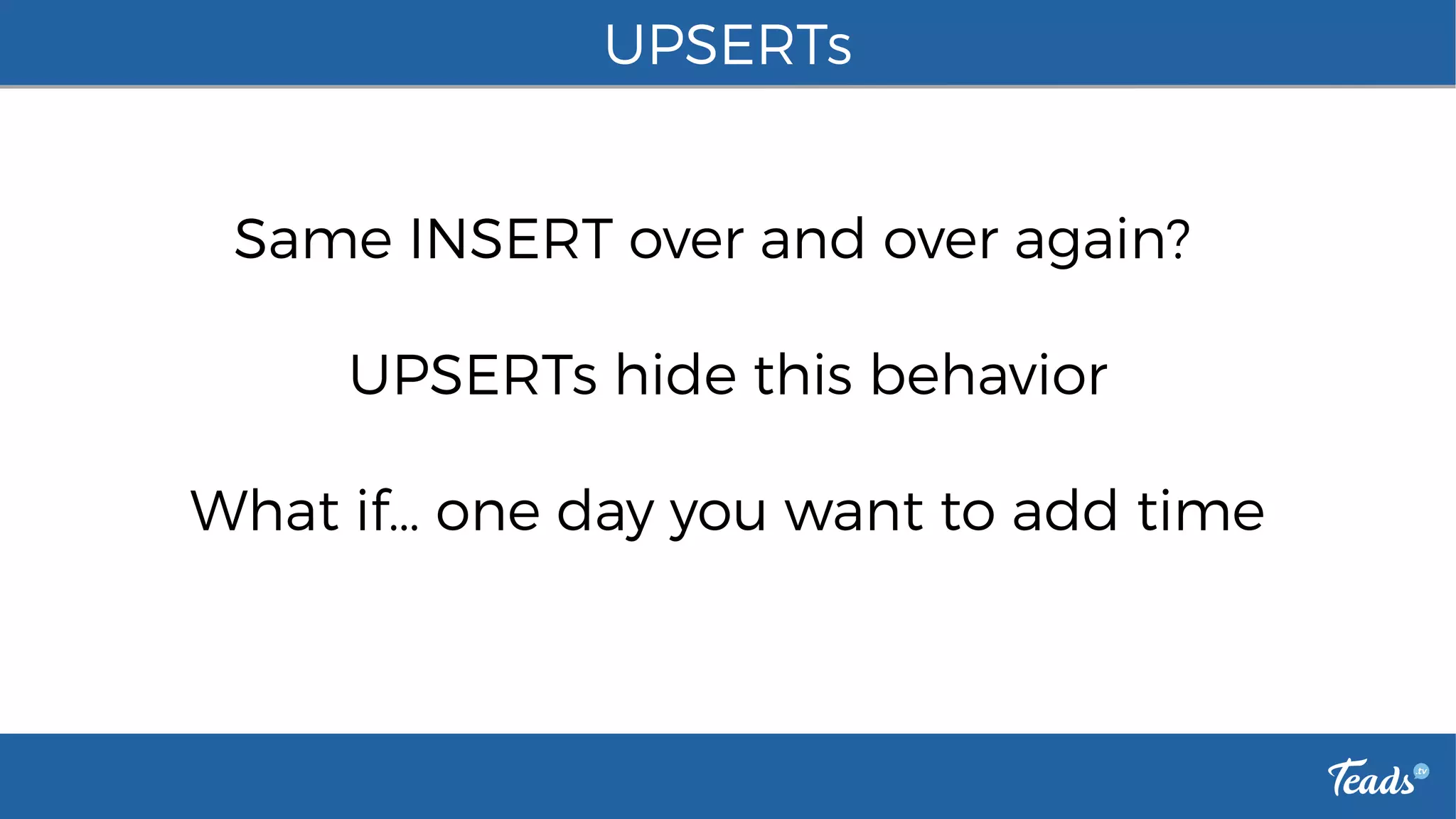 UPSERTs

Same INSERT over and over again?

UPSERTs hide this behavior

What if... one day you want to add time

Teads.tv